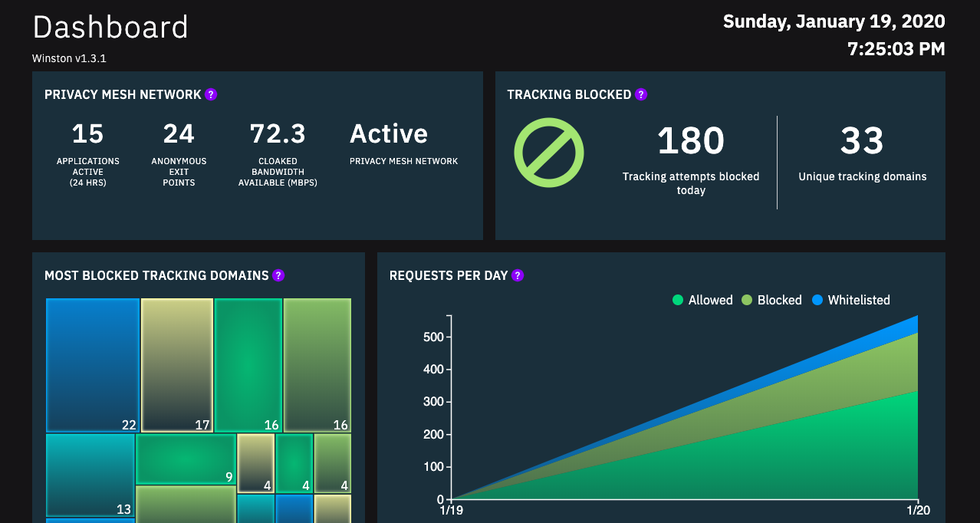 Dashboard
Winston v1.3.1

Sunday, January 19, 2020
7:25:03 PM

PRIVACY MESH NETWORK ?

15
APPLICATIONS ACTIVE (24 HRS)

24
ANONYMOUS EXIT POINTS

72.3
CLOAKED BANDWIDTH AVAILABLE (MBPS)

Active
PRIVACY MESH NETWORK

TRACKING BLOCKED ?

180
Tracking attempts blocked today

33
Unique tracking domains

MOST BLOCKED TRACKING DOMAINS ?

22 17 16 16
13 9 4 4 4

REQUESTS PER DAY ?

Allowed Blocked Whitelisted

500
400
300
200
100
0
1/19
1/20